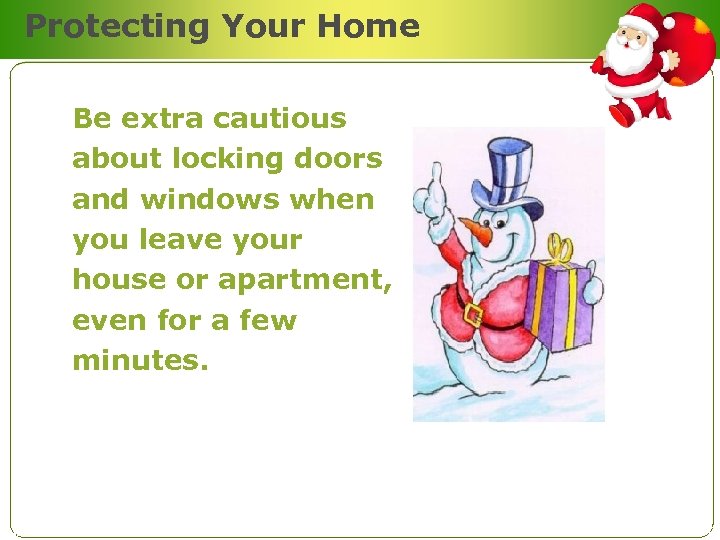 Protecting Your Home

Be extra cautious about locking doors and windows when you leave your house or apartment, even for a few minutes.